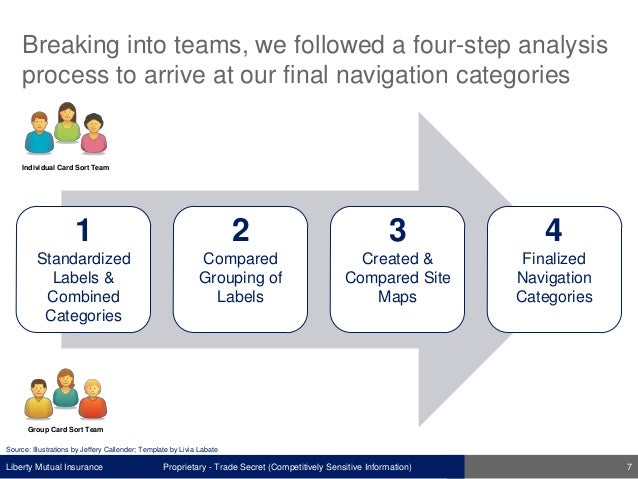 Breaking into teams, we followed a four-step analysis process to arrive at our final navigation categories

Individual Card Sort Team

1
Standardized Labels & Combined Categories

2
Compared Grouping of Labels

3
Created & Compared Site Maps

4
Finalized Navigation Categories

Group Card Sort Team

Source: Illustrations by Jeffery Callender; Template by Livia Labate

Liberty Mutual Insurance

Proprietary - Trade Secret (Competitively Sensitive Information)

7